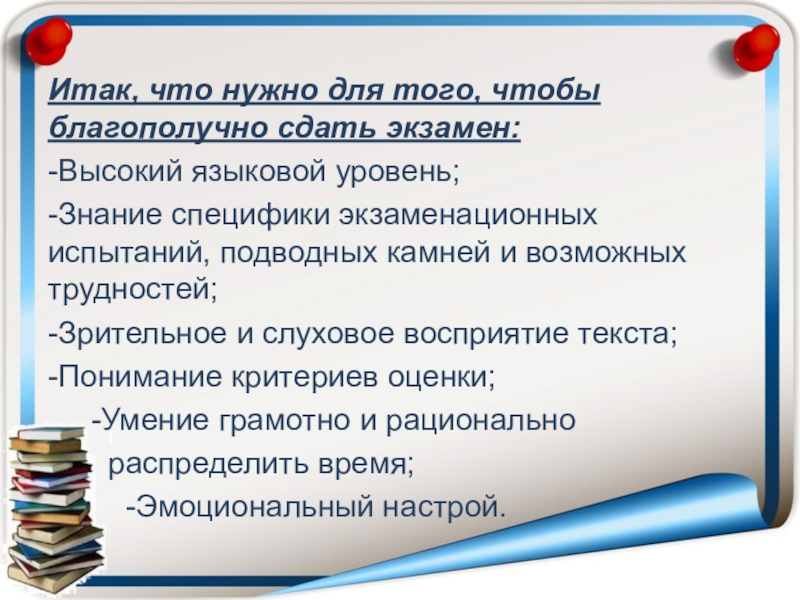 Итак, что нужно для того, чтобы благополучно сдать экзамен:

-Высокий языковой уровень;

-Знание специфики экзаменационных испытаний, подводных камней и возможных трудностей;

-Зрительное и слуховое восприятие текста;

-Понимание критериев оценки;

-Умение грамотно и рационально распределить время;

-Эмоциональный настрой.